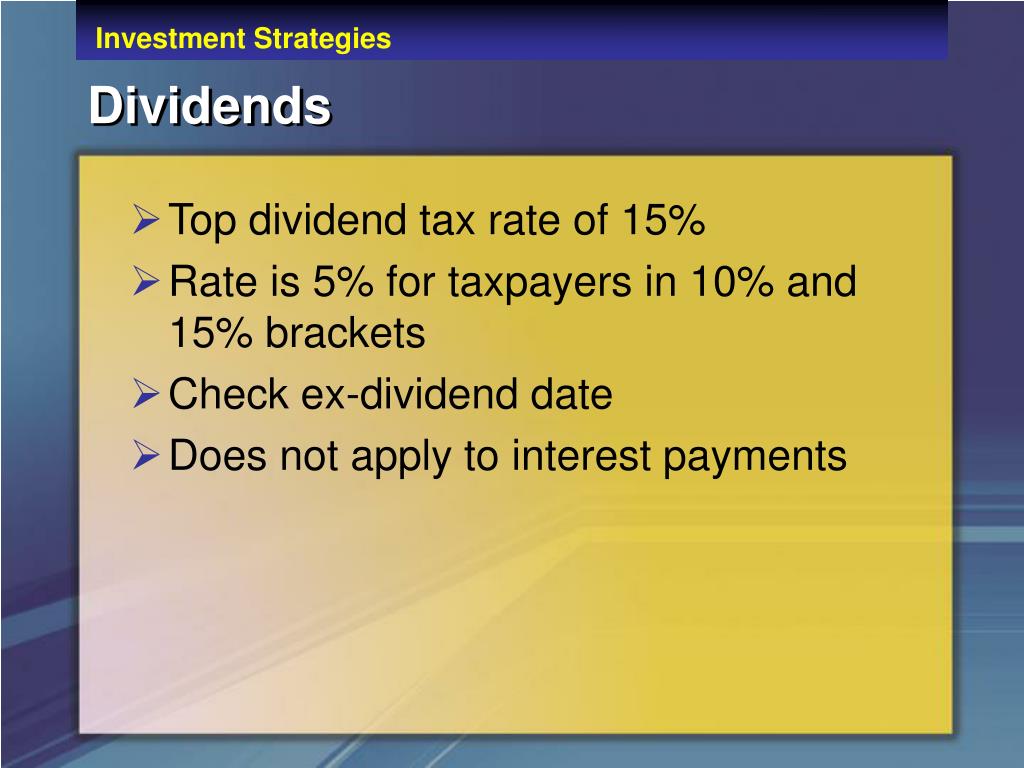 Investment Strategies

Dividends

➢ Top dividend tax rate of 15%
➢ Rate is 5% for taxpayers in 10% and 15% brackets
➢ Check ex-dividend date
➢ Does not apply to interest payments